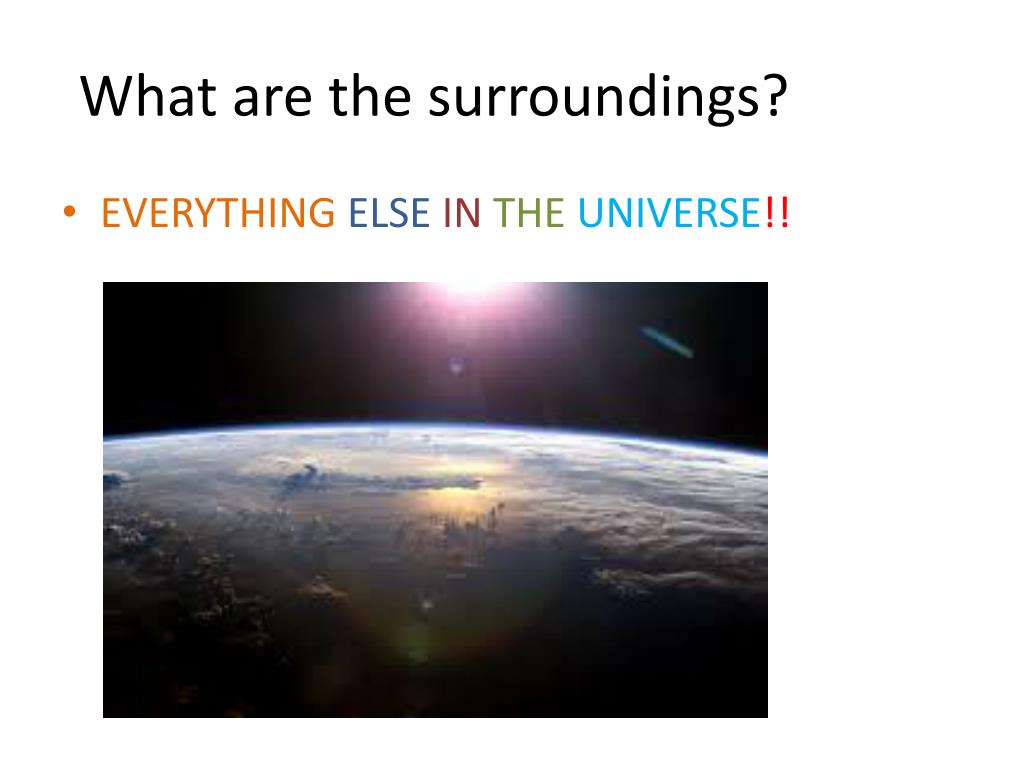 What are the surroundings?

• EVERYTHING ELSE IN THE UNIVERSE!!